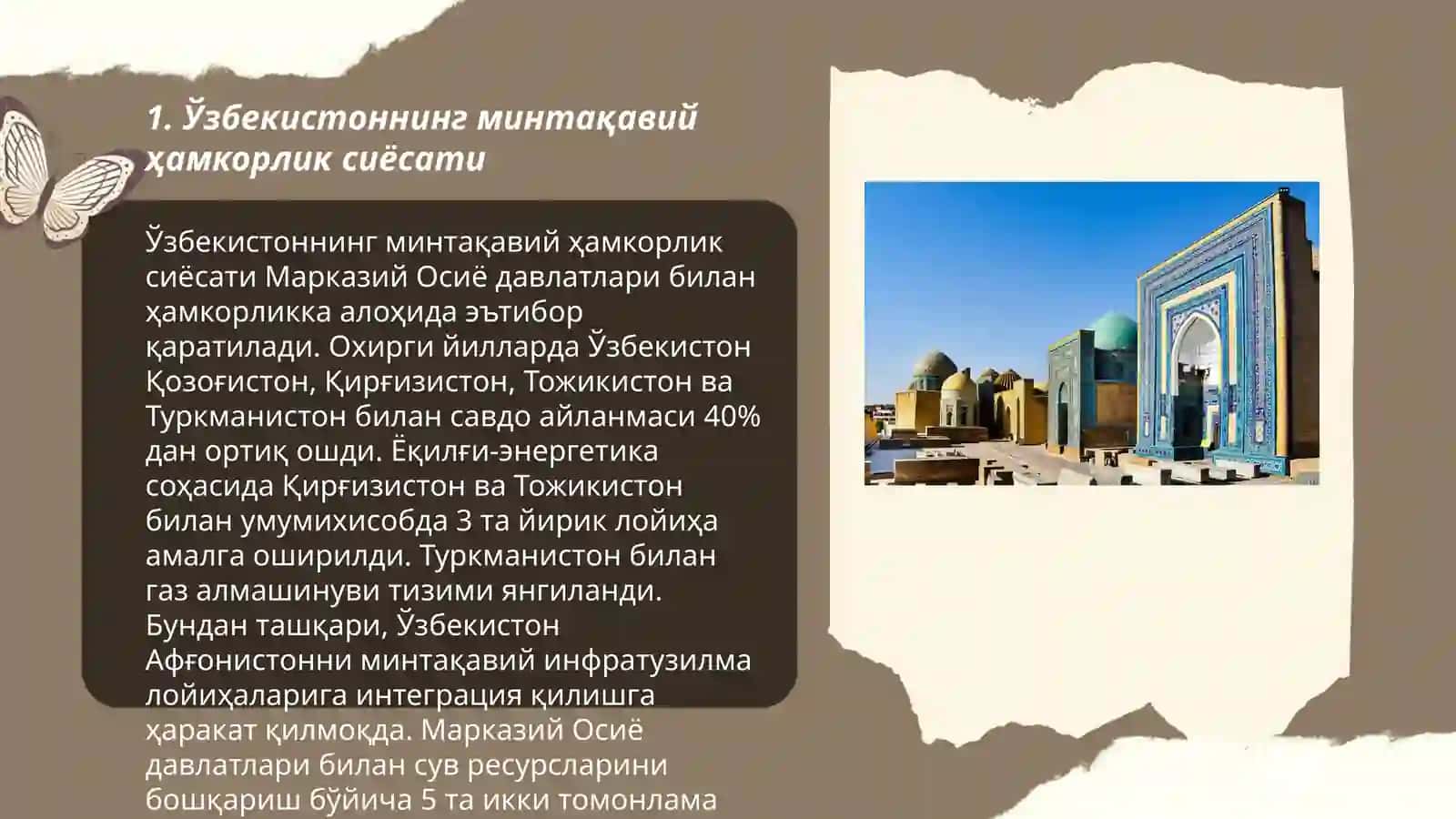 1. Ўзбекистоннинг минтақавий ҳамкорлик сиёсати

Ўзбекистоннинг минтақавий ҳамкорлик сиёсати Марказий Осиё давлатлари билан ҳамкорликка алоҳида эътибор қаратилади. Охирги йилларда Ўзбекистон Қозоғистон, Қирғизистон, Тожикистон ва Туркманистон билан савдо айланмаси 40% дан ортиқ ошди. Ёқилғи-энергетика соҳасида Қирғизистон ва Тожикистон билан умумихисобда 3 та йирик лойиҳа амалга оширилди. Туркманистон билан газ алмашинуви тизими янгиланди. Бундан ташқари, Ўзбекистон Афғонистонни минтақавий инфратузилма лойиҳаларига интеграция қилишга ҳаракат қилмоқда. Марказий Осиё давлатлари билан сув ресурсларини бошқариш бўйича 5 та икки томонлама